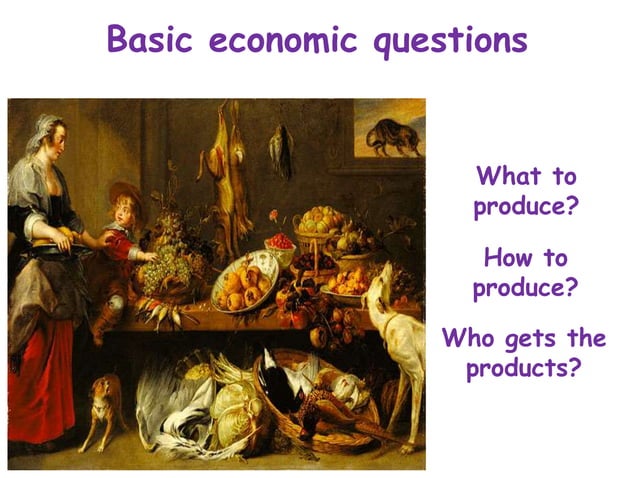 Basic economic questions

What to produce?

How to produce?

Who gets the products?